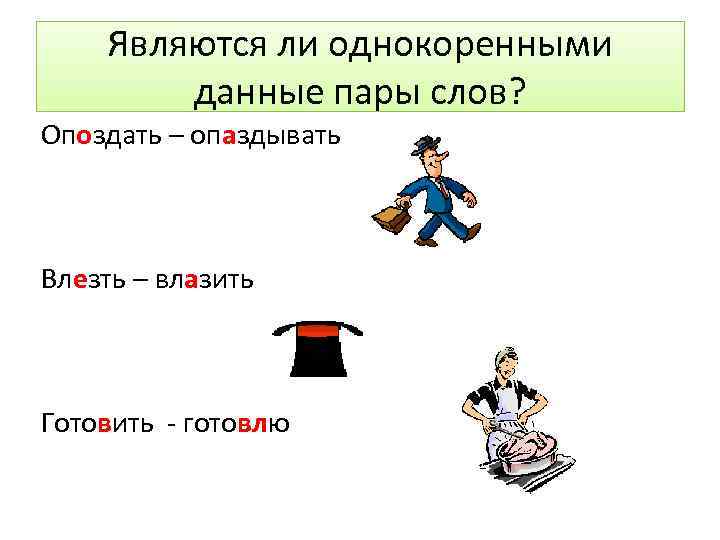 Являются ли однокоренными данные пары слов?

Опоздать – опаздывать

Влезть – влазить

Готовить - готовлю